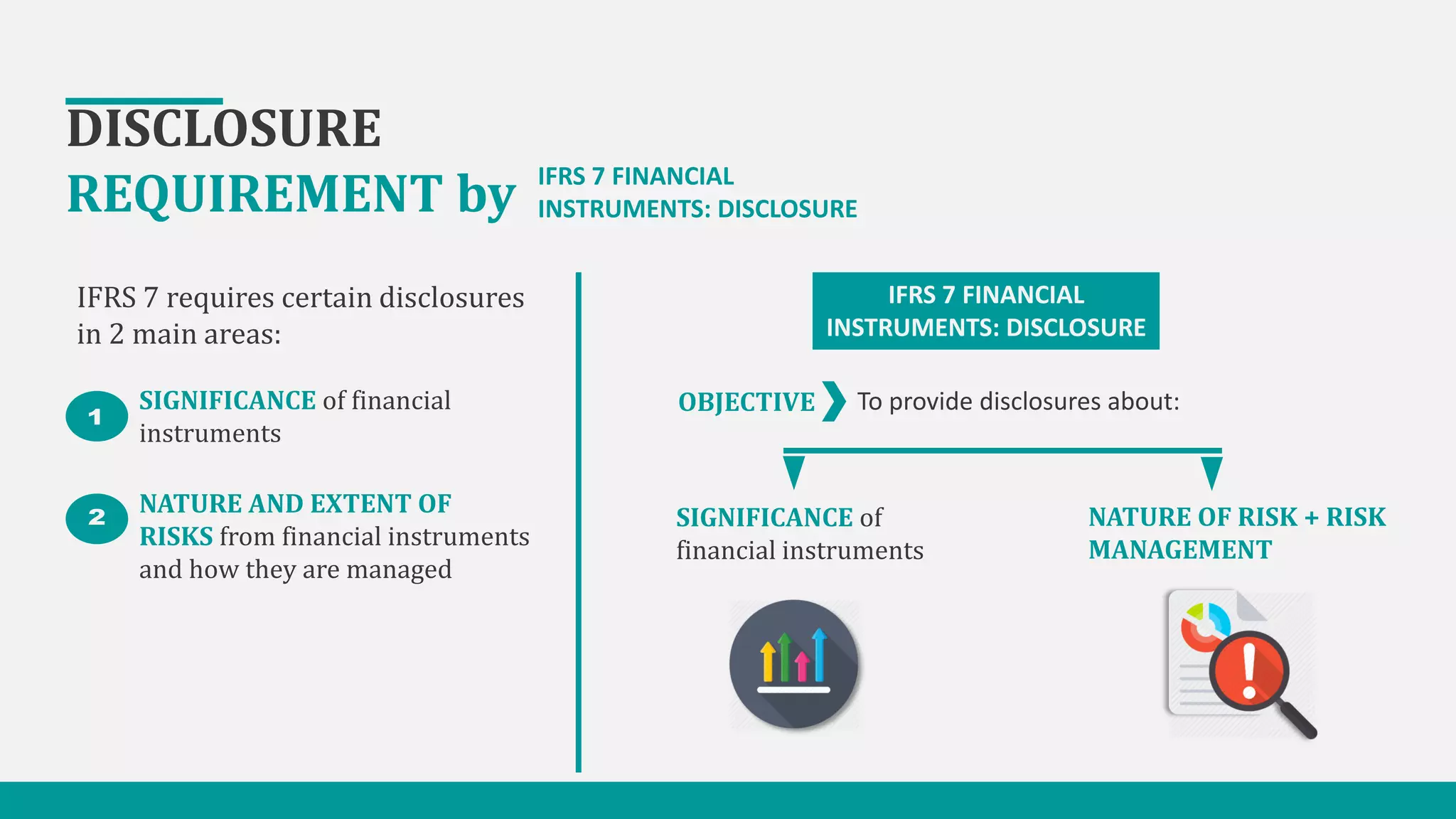 DISCLOSURE
REQUIREMENT by IFRS 7 FINANCIAL INSTRUMENTS: DISCLOSURE

IFRS 7 requires certain disclosures in 2 main areas:

1 SIGNIFICANCE of financial instruments

2 NATURE AND EXTENT OF RISKS from financial instruments and how they are managed

IFRS 7 FINANCIAL INSTRUMENTS: DISCLOSURE

OBJECTIVE To provide disclosures about:

SIGNIFICANCE of financial instruments

NATURE OF RISK + RISK MANAGEMENT